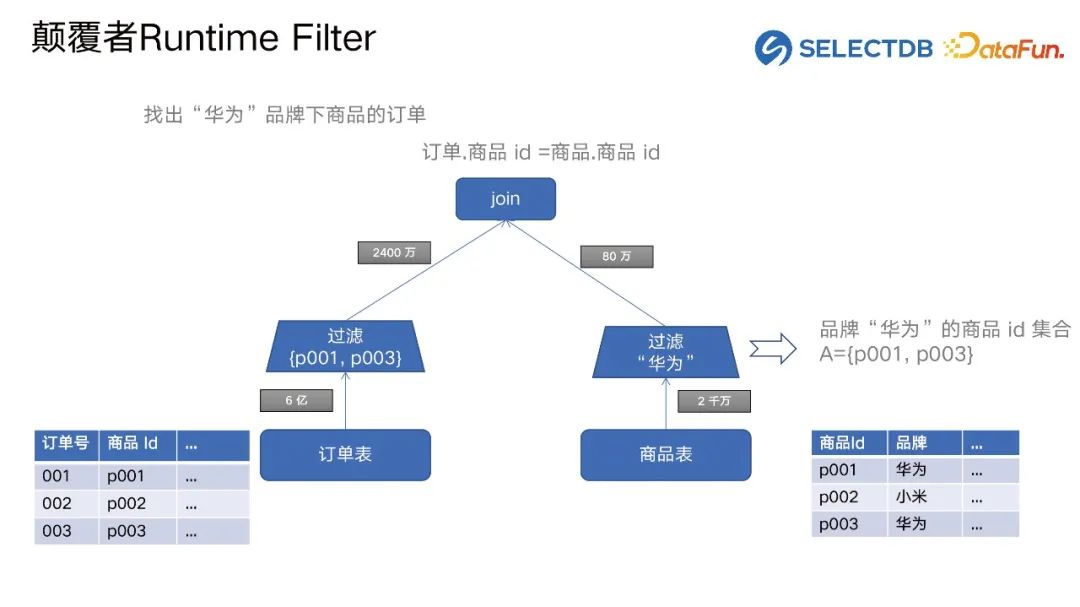 颠覆者Runtime Filter

SELECTDB DataFun.

找出“华为”品牌下商品的订单

订单.商品 id =商品.商品 id

join

2400 万

80 万

过滤
{p001, p003}

过滤
“华为”

品牌“华为”的商品 id 集合
A={p001, p003}

6 亿

2 千万

订单表

商品表

| 订单号 | 商品 Id | ... |
|---|---|---|
| 001 | p001 | ... |
| 002 | p002 | ... |
| 003 | p003 | ... |

| 商品Id | 品牌 | ... |
|---|---|---|
| p001 | 华为 | ... |
| p002 | 小米 | ... |
| p003 | 华为 | ... |